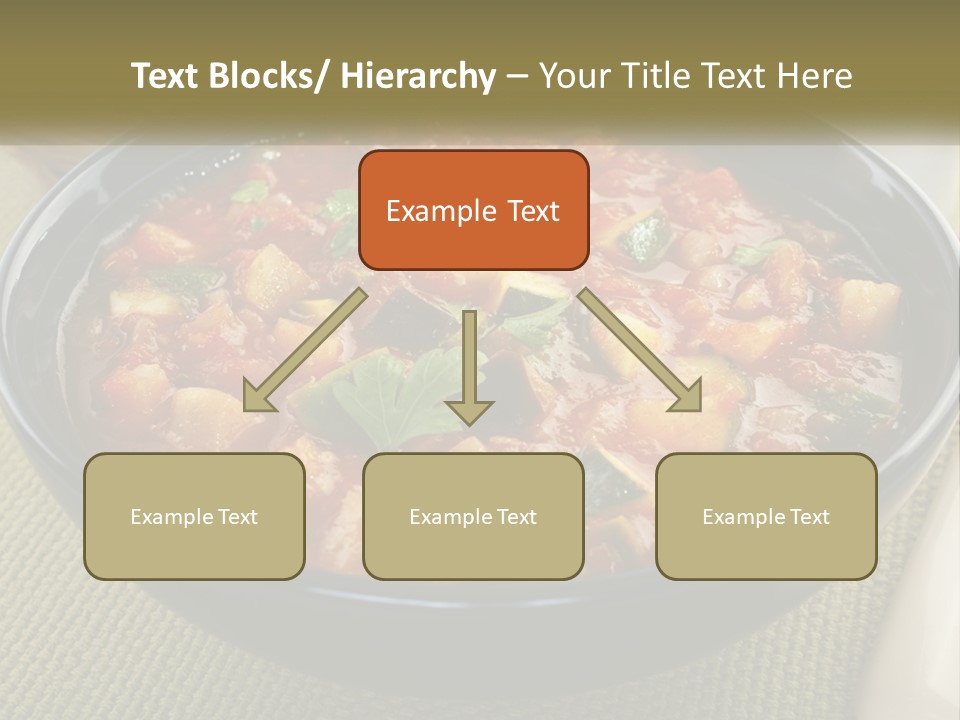 Text Blocks/ Hierarchy – Your Title Text Here

Example Text

Example Text

Example Text

Example Text